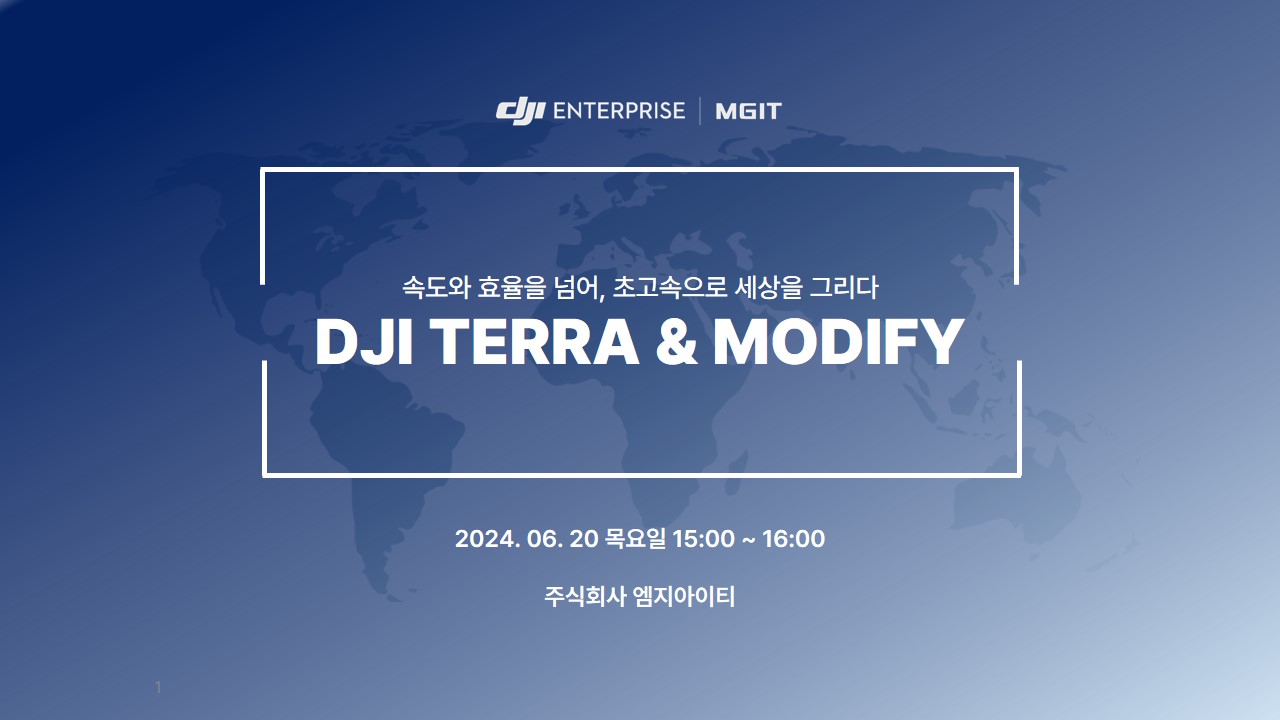 dji ENTERPRISE | MGIT

속도와 효율을 넘어, 초고속으로 세상을 그리다

DJI TERRA & MODIFY

2024. 06. 20 목요일 15:00 ~ 16:00

주식회사 엠지아이티

1